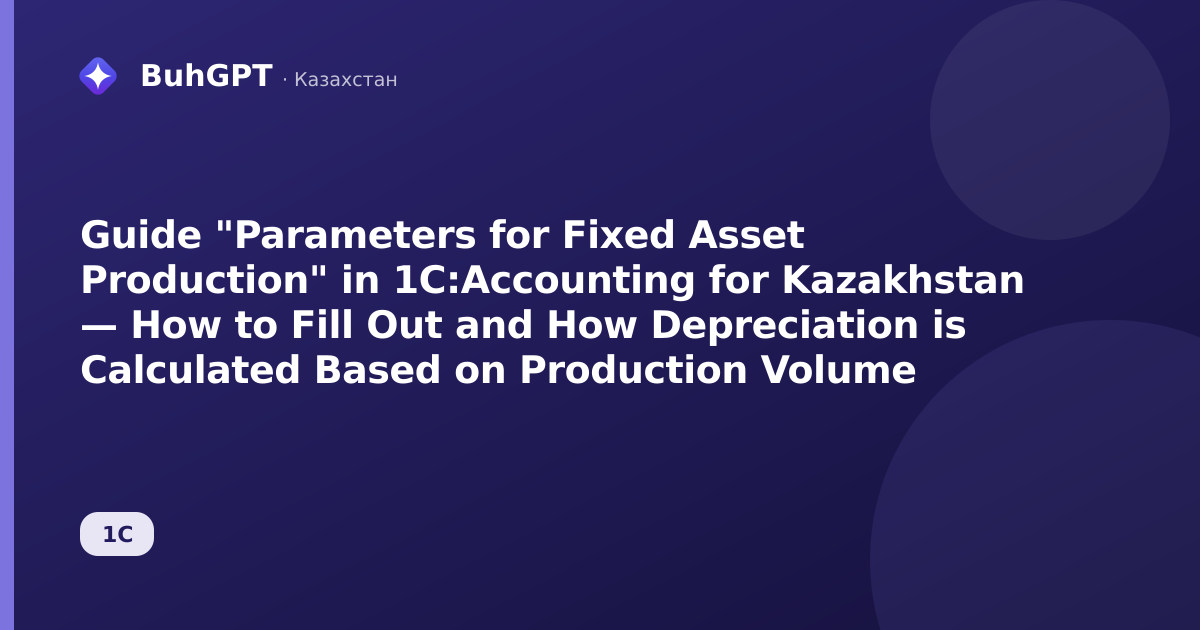 BuhGPT · Казахстан

Guide "Parameters for Fixed Asset Production" in 1C:Accounting for Kazakhstan — How to Fill Out and How Depreciation is Calculated Based on Production Volume

1C